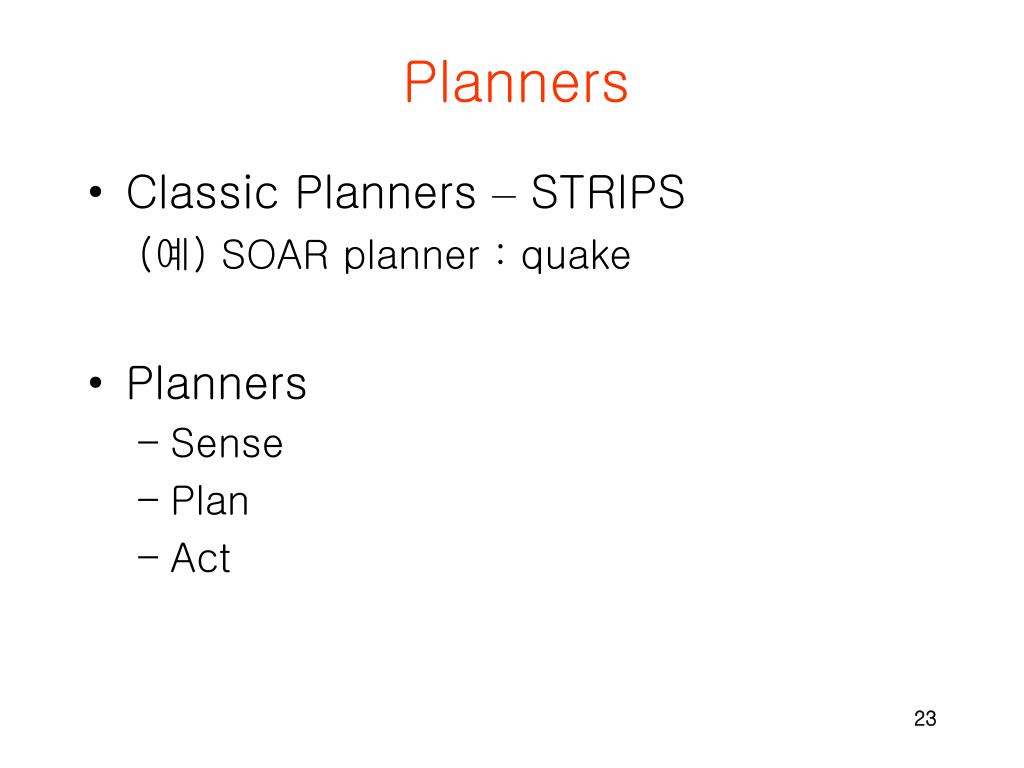 Planners

• Classic Planners – STRIPS
(예) SOAR planner : quake

• Planners
– Sense
– Plan
– Act

23